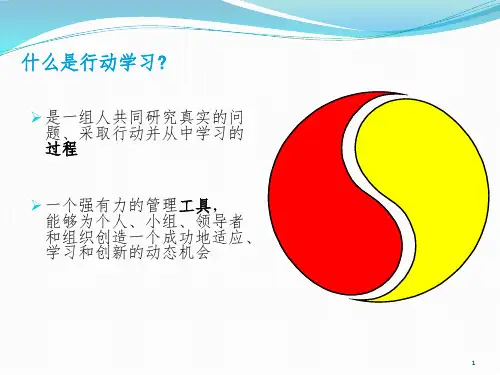 什么是行动学习?

是一组人共同研究真实的问题、采取行动并从中学习的过程

一个强有力的管理工具，能够为个人、小组、领导者和组织创造一个成功地适应、学习和创新的动态机会

1